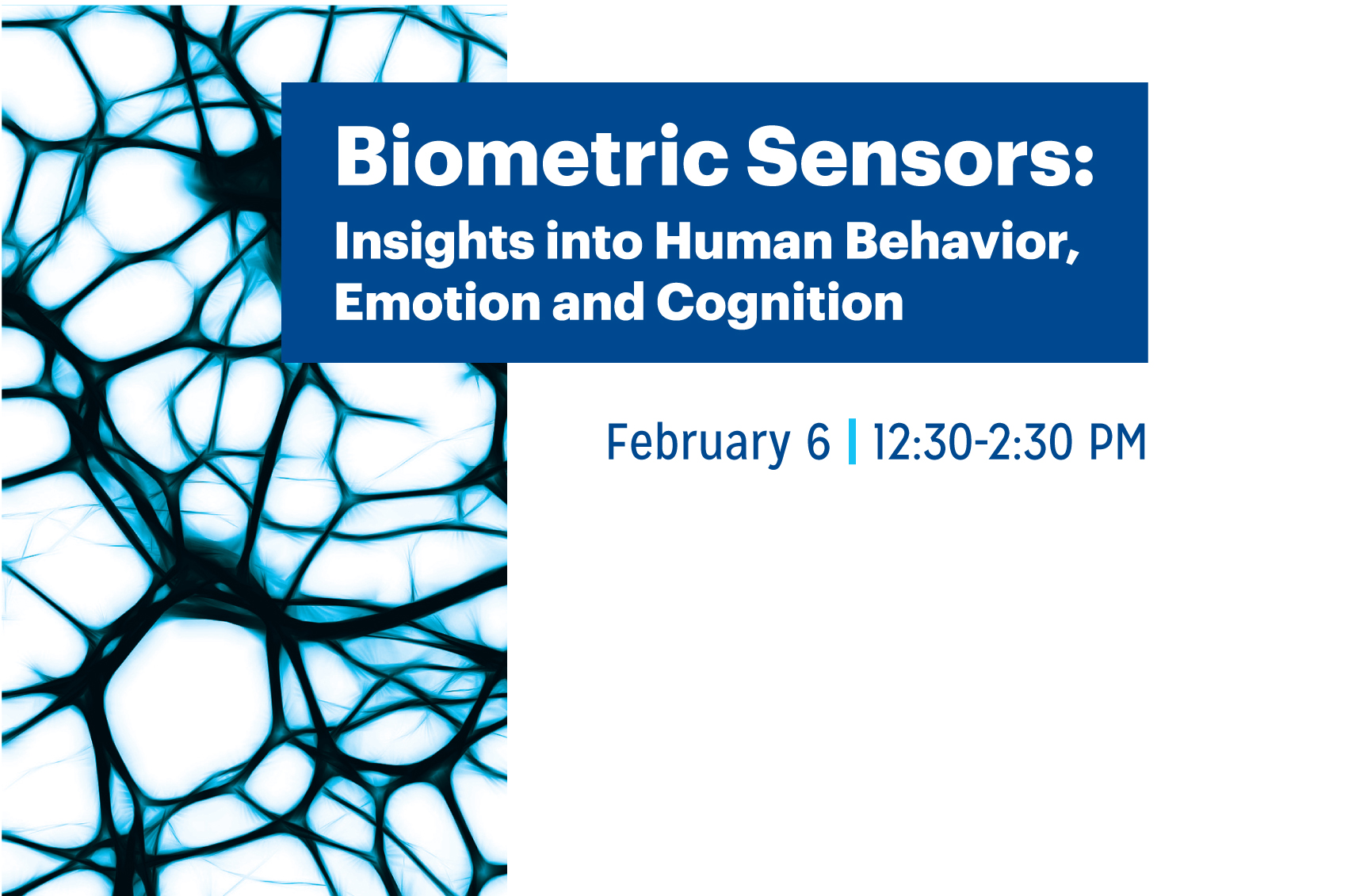 Biometric Sensors:
Insights into Human Behavior, Emotion and Cognition

February 6 | 12:30-2:30 PM